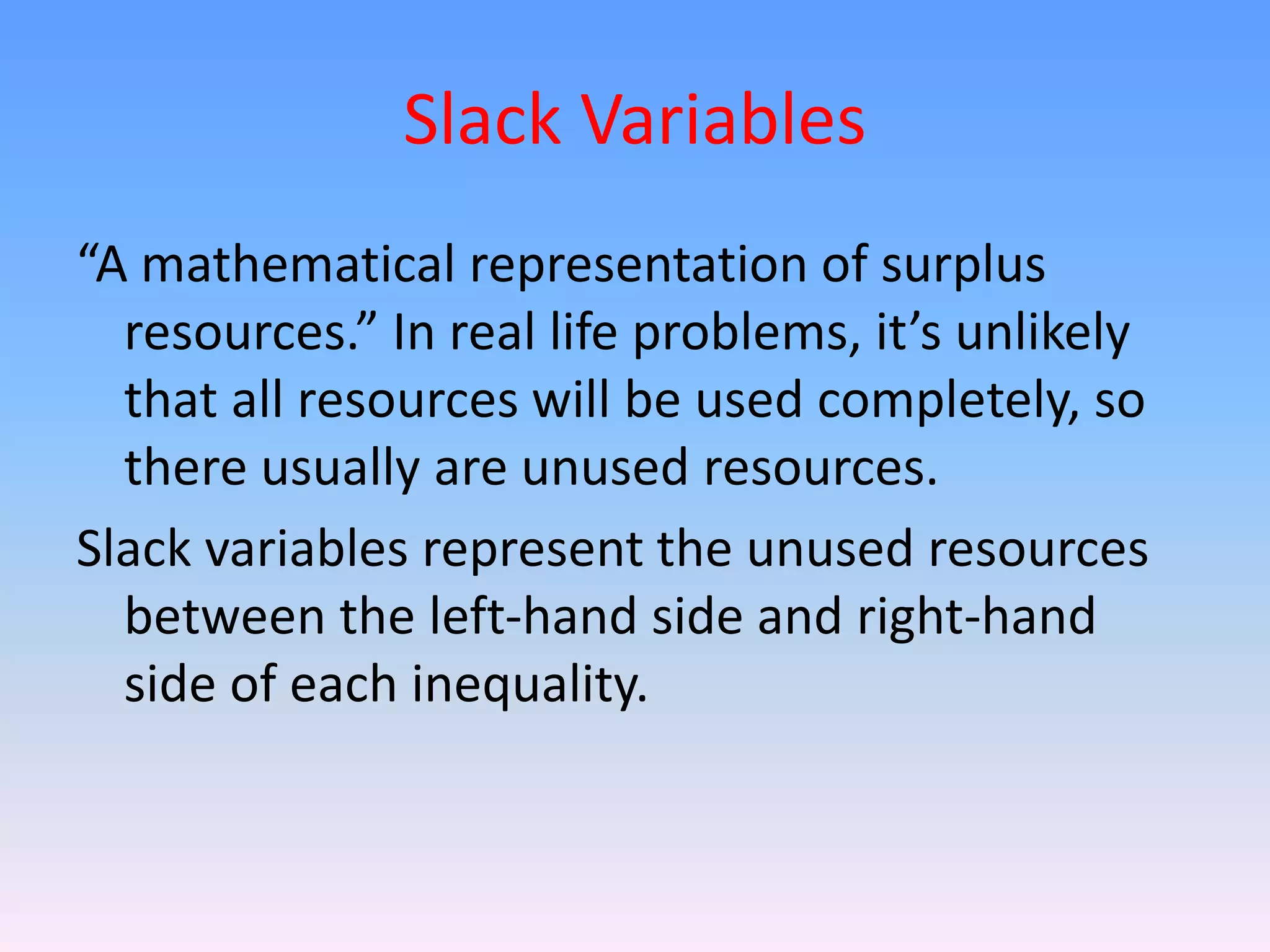 Slack Variables

“A mathematical representation of surplus resources.” In real life problems, it’s unlikely that all resources will be used completely, so there usually are unused resources.

Slack variables represent the unused resources between the left-hand side and right-hand side of each inequality.